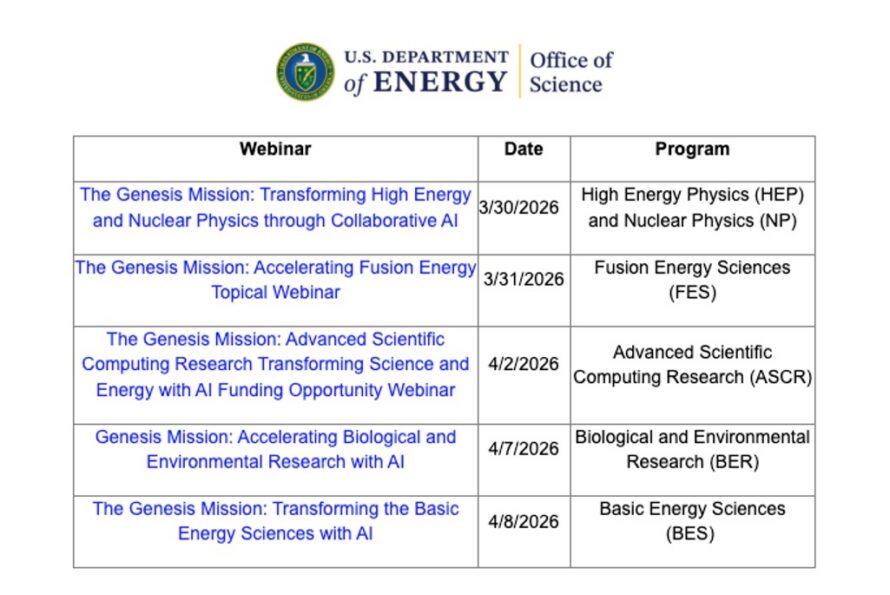 U.S. DEPARTMENT of ENERGY | Office of Science

| Webinar | Date | Program |
|---|---|---|
| The Genesis Mission: Transforming High Energy and Nuclear Physics through Collaborative AI | 3/30/2026 | High Energy Physics (HEP) and Nuclear Physics (NP) |
| The Genesis Mission: Accelerating Fusion Energy Topical Webinar | 3/31/2026 | Fusion Energy Sciences (FES) |
| The Genesis Mission: Advanced Scientific Computing Research Transforming Science and Energy with AI Funding Opportunity Webinar | 4/2/2026 | Advanced Scientific Computing Research (ASCR) |
| Genesis Mission: Accelerating Biological and Environmental Research with AI | 4/7/2026 | Biological and Environmental Research (BER) |
| The Genesis Mission: Transforming the Basic Energy Sciences with AI | 4/8/2026 | Basic Energy Sciences (BES) |